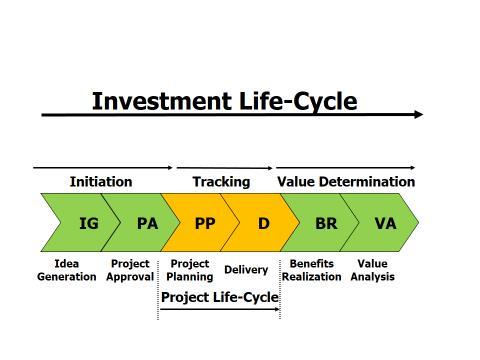 Investment Life-Cycle

Initiation

Tracking

Value Determination

IG

PA

PP

D

BR

VA

Idea Generation

Project Approval

Project Planning

Delivery

Benefits Realization

Value Analysis

Project Life-Cycle